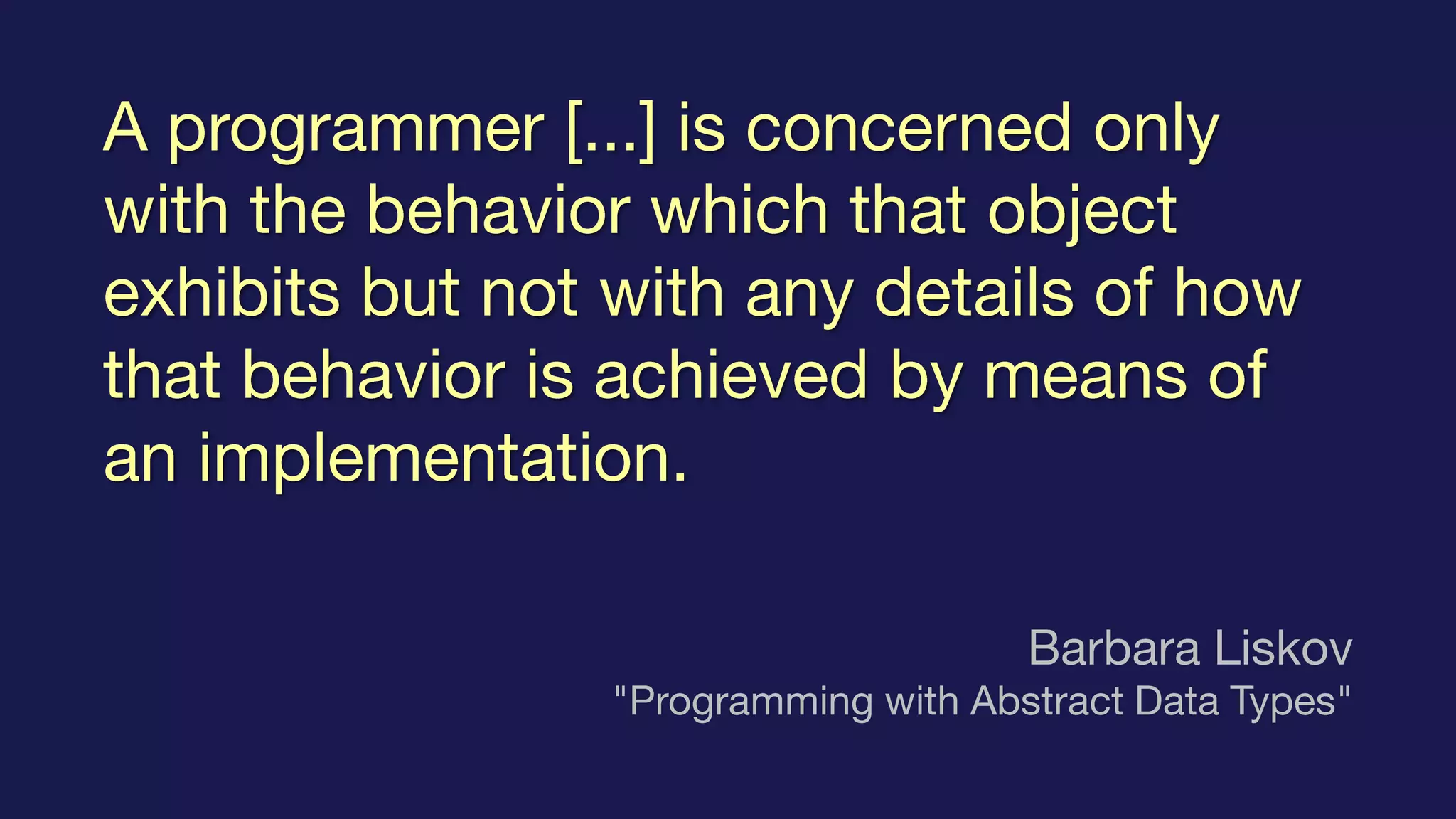 A programmer [...] is concerned only with the behavior which that object exhibits but not with any details of how that behavior is achieved by means of an implementation.

Barbara Liskov
"Programming with Abstract Data Types"